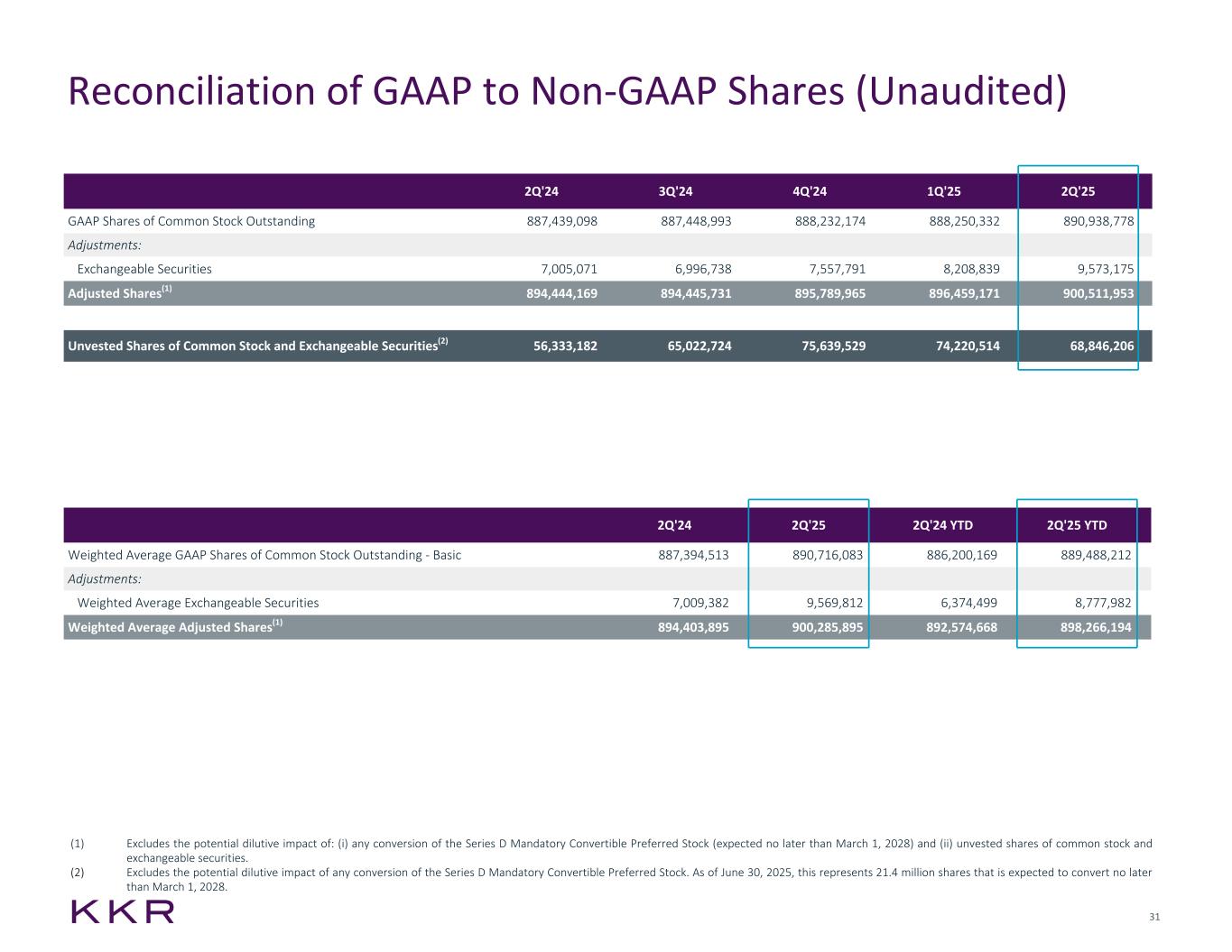 Reconciliation of GAAP to Non-GAAP Shares (Unaudited)

| | 2Q'24 | 3Q'24 | 4Q'24 | 1Q'25 | 2Q'25 |
|---|---|---|---|---|---|
| GAAP Shares of Common Stock Outstanding | 887,439,098 | 887,448,993 | 888,232,174 | 888,250,332 | 890,938,778 |
| Adjustments: | | | | | |
| Exchangeable Securities | 7,005,071 | 6,996,738 | 7,557,791 | 8,208,839 | 9,573,175 |
| Adjusted Shares$^{(1)}$ | 894,444,169 | 894,445,731 | 895,789,965 | 896,459,171 | 900,511,953 |
| | | | | | |
| Unvested Shares of Common Stock and Exchangeable Securities$^{(2)}$ | 56,333,182 | 65,022,724 | 75,639,529 | 74,220,514 | 68,846,206 |

| | 2Q'24 | 2Q'25 | 2Q'24 YTD | 2Q'25 YTD |
|---|---|---|---|---|
| Weighted Average GAAP Shares of Common Stock Outstanding - Basic | 887,394,513 | 890,716,083 | 886,200,169 | 889,488,212 |
| Adjustments: | | | | |
| Weighted Average Exchangeable Securities | 7,009,382 | 9,569,812 | 6,374,499 | 8,777,982 |
| Weighted Average Adjusted Shares$^{(1)}$ | 894,403,895 | 900,285,895 | 892,574,668 | 898,266,194 |

(1) Excludes the potential dilutive impact of: (i) any conversion of the Series D Mandatory Convertible Preferred Stock (expected no later than March 1, 2028) and (ii) unvested shares of common stock and exchangeable securities.
(2) Excludes the potential dilutive impact of any conversion of the Series D Mandatory Convertible Preferred Stock. As of June 30, 2025, this represents 21.4 million shares that is expected to convert no later than March 1, 2028.

KKR

31